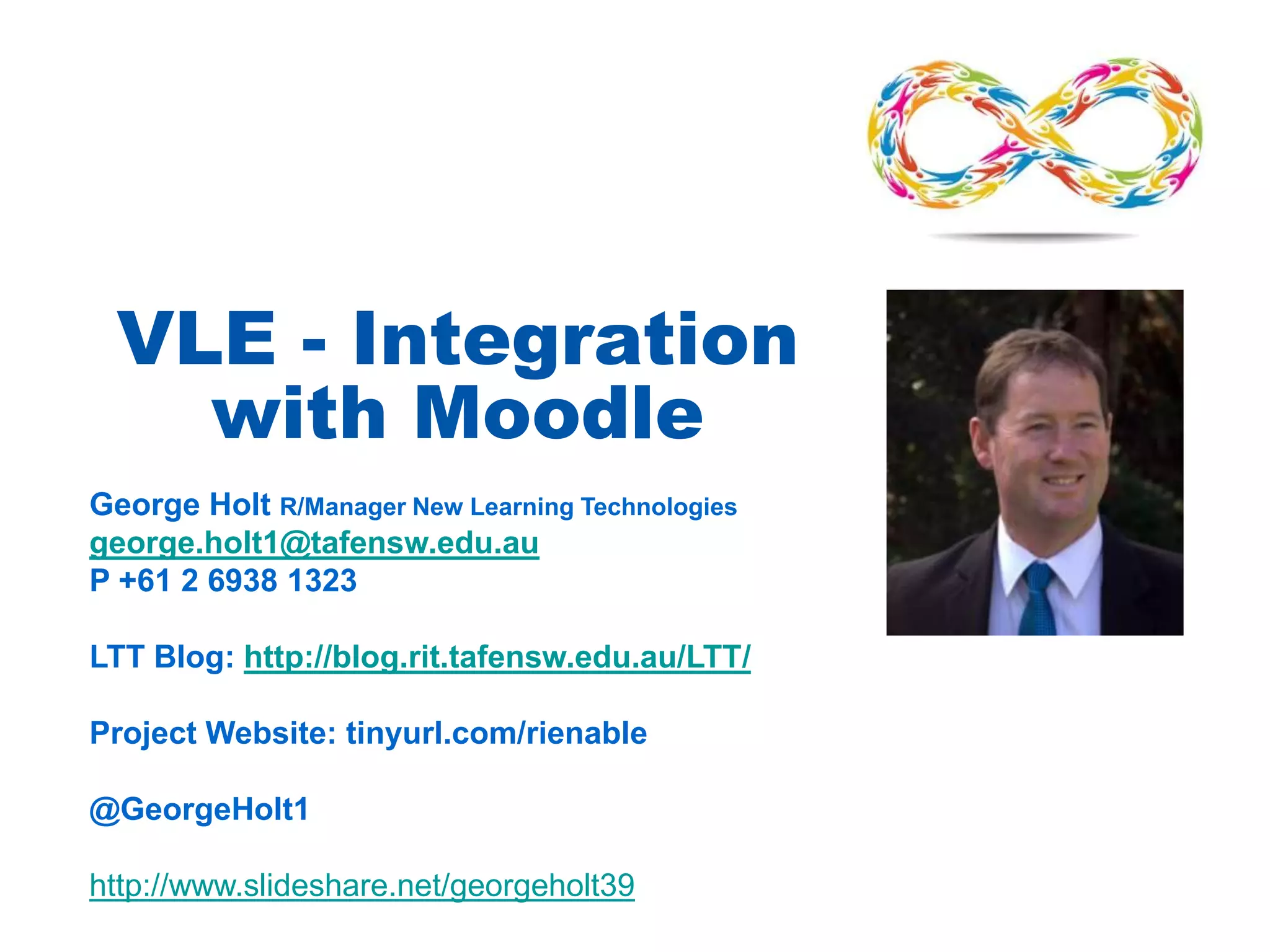 VLE - Integration with Moodle

George Holt R/Manager New Learning Technologies
george.holt1@tafensw.edu.au
P +61 2 6938 1323

LTT Blog: http://blog.rit.tafensw.edu.au/LTT/

Project Website: tinyurl.com/rienable

@GeorgeHolt1

http://www.slideshare.net/georgeholt39